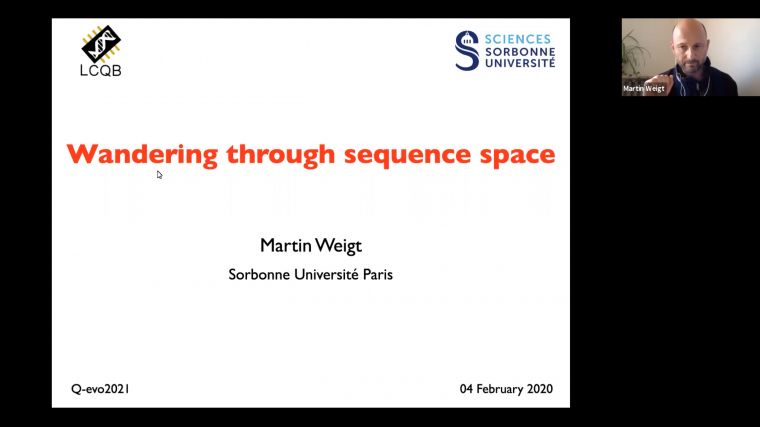 LCQB

SCIENCES
SORBONNE
UNIVERSITÉ

Martin Weigt

Wandering through sequence space

Martin Weigt

Sorbonne Université Paris

Q-evo2021

04 February 2020